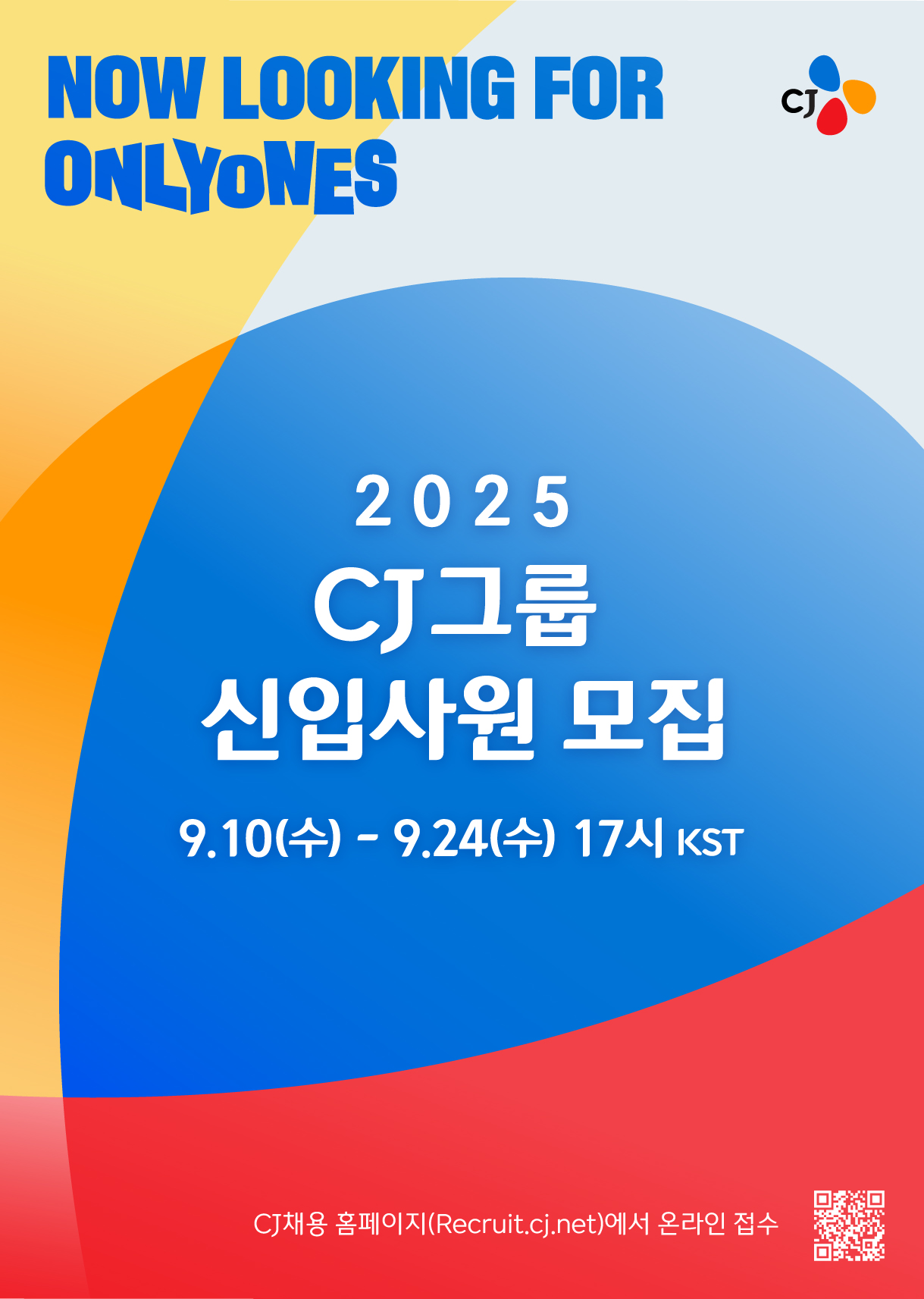 NOW LOOKING FOR
ONLYoNES

CJ

2025
CJ그룹
신입사원 모집

9.10(수) - 9.24(수) 17시 KST

CJ채용 홈페이지(Recruit.cj.net)에서 온라인 접수